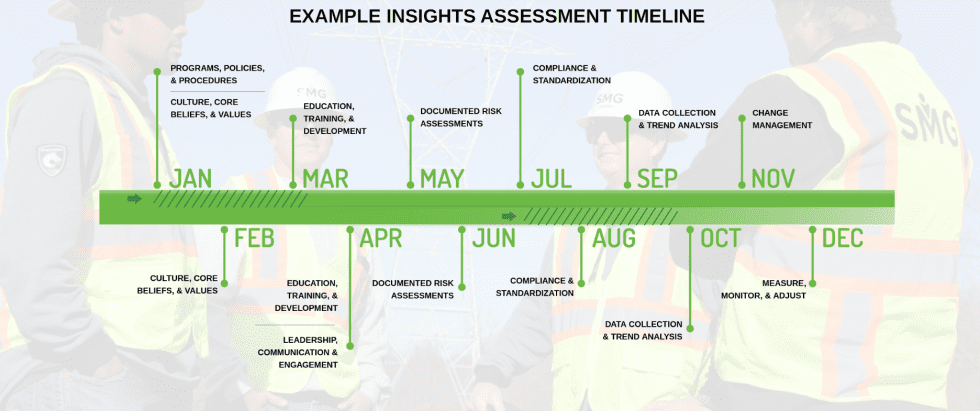 EXAMPLE INSIGHTS ASSESSMENT TIMELINE

PROGRAMS, POLICIES, & PROCEDURES

CULTURE, CORE BELIEFS, & VALUES

JAN

EDUCATION, TRAINING, & DEVELOPMENT

MAR

DOCUMENTED RISK ASSESSMENTS

MAY

COMPLIANCE & STANDARDIZATION

JUL

DATA COLLECTION & TREND ANALYSIS

SEP

CHANGE MANAGEMENT

NOV

FEB

CULTURE, CORE BELIEFS, & VALUES

APR

EDUCATION, TRAINING, & DEVELOPMENT

LEADERSHIP, COMMUNICATION & ENGAGEMENT

JUN

DOCUMENTED RISK ASSESSMENTS

AUG

COMPLIANCE & STANDARDIZATION

OCT

DATA COLLECTION & TREND ANALYSIS

DEC

MEASURE, MONITOR, & ADJUST

SMG

SMG

SMG